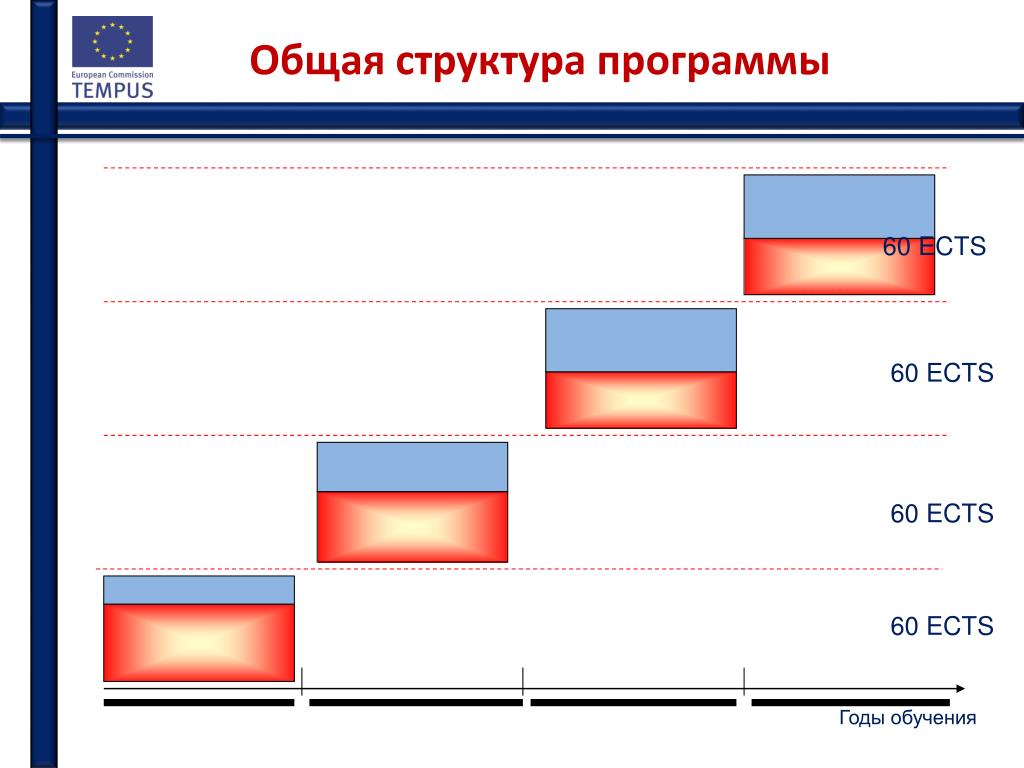 European Commission
TEMPUS

Общая структура программы

60 ECTS

60 ECTS

60 ECTS

60 ECTS

Годы обучения